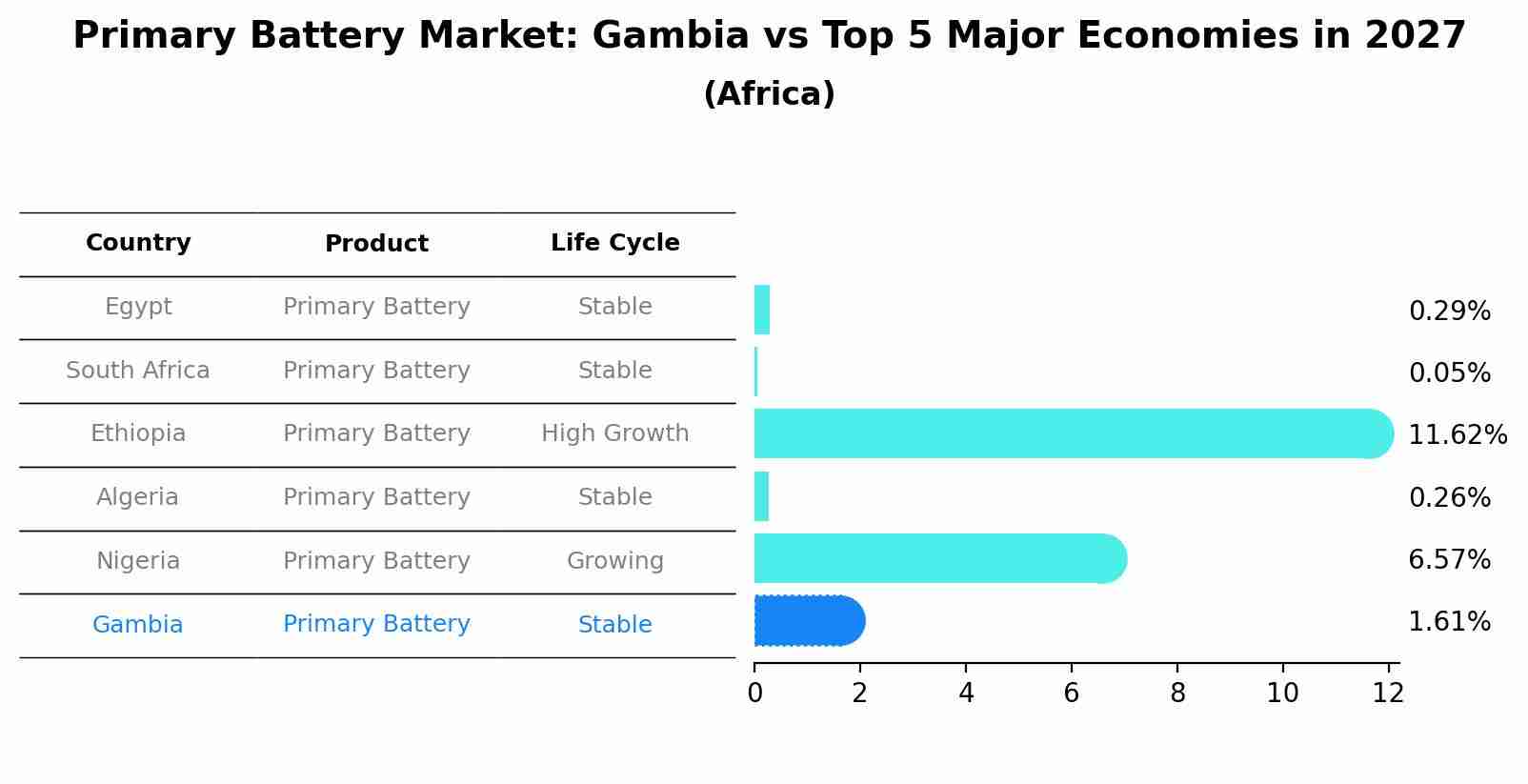 Primary Battery Market: Gambia vs Top 5 Major Economies in 2027
(Africa)

| Country | Product | Life Cycle |
|---|---|---|
| Egypt | Primary Battery | Stable |
| South Africa | Primary Battery | Stable |
| Ethiopia | Primary Battery | High Growth |
| Algeria | Primary Battery | Stable |
| Nigeria | Primary Battery | Growing |
| Gambia | Primary Battery | Stable |

0.29%
0.05%
11.62%
0.26%
6.57%
1.61%

0 2 4 6 8 10 12